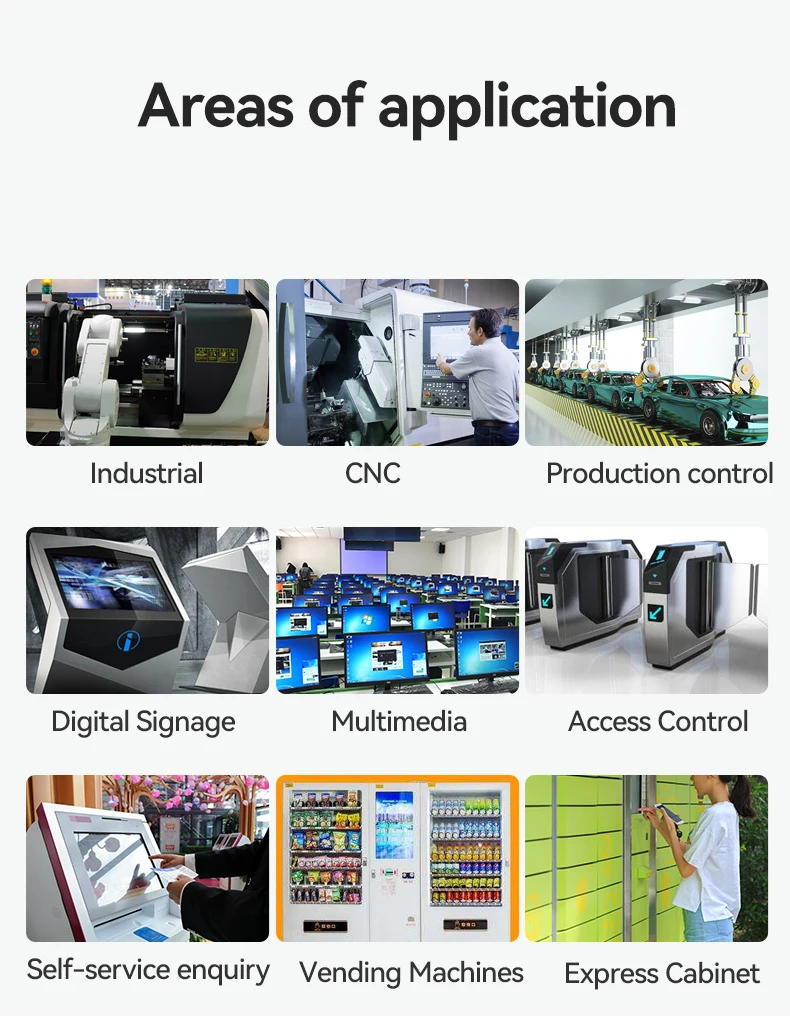 Areas of application

Industrial

CNC

Production control

Digital Signage

Multimedia

Access Control

Self-service enquiry

Vending Machines

Express Cabinet